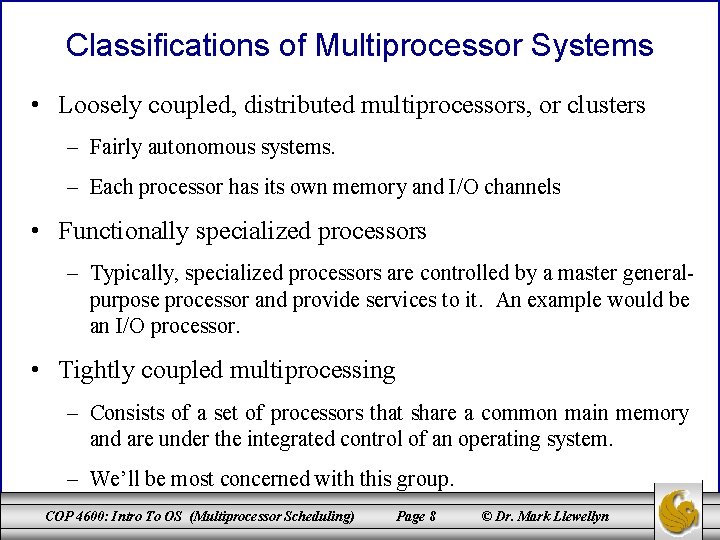 Classifications of Multiprocessor Systems

• Loosely coupled, distributed multiprocessors, or clusters

– Fairly autonomous systems.

– Each processor has its own memory and I/O channels

• Functionally specialized processors

– Typically, specialized processors are controlled by a master general-purpose processor and provide services to it. An example would be an I/O processor.

• Tightly coupled multiprocessing

– Consists of a set of processors that share a common main memory and are under the integrated control of an operating system.

– We'll be most concerned with this group.

COP 4600: Intro To OS (Multiprocessor Scheduling) Page 8 © Dr. Mark Llewellyn